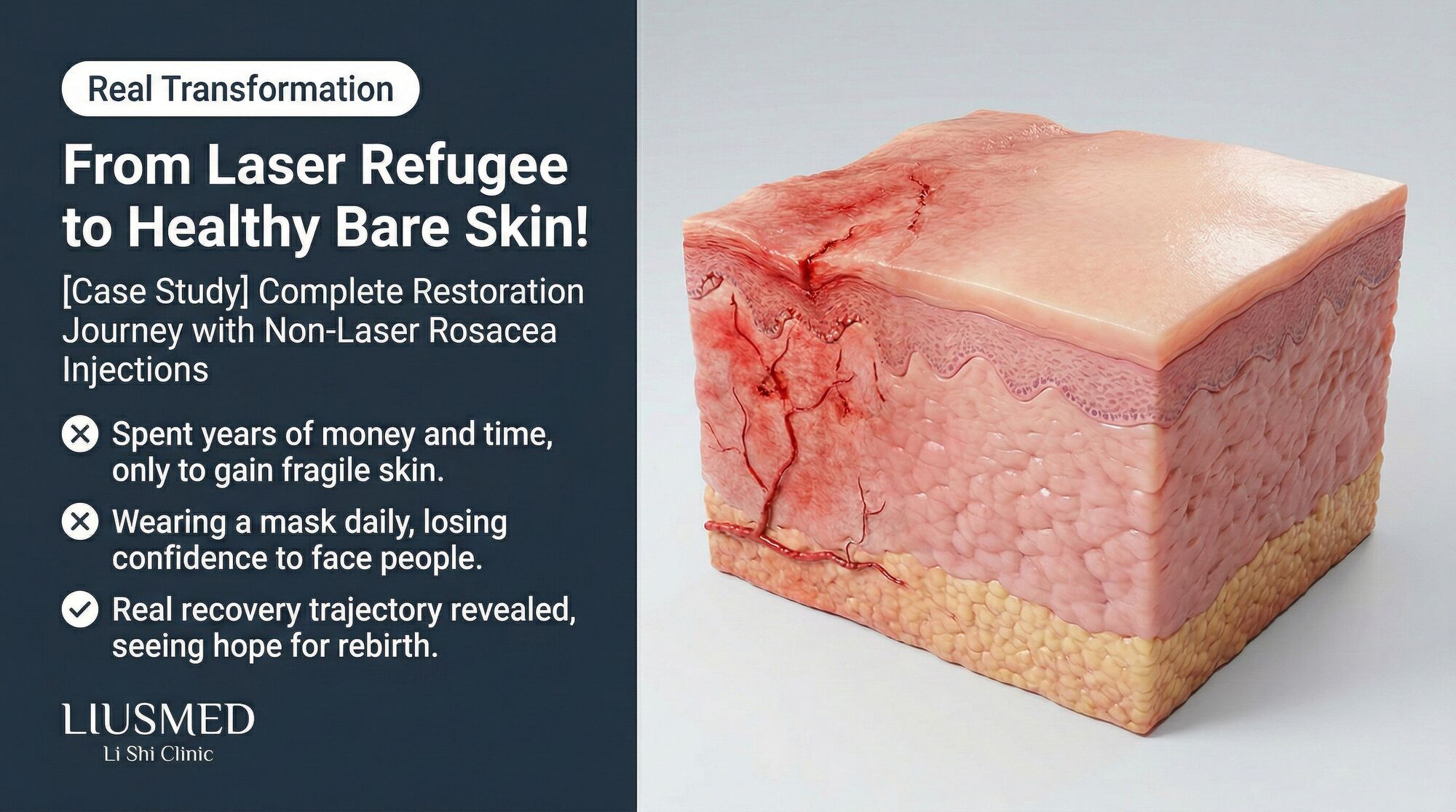 Real Transformation

From Laser Refugee to Healthy Bare Skin!

[Case Study] Complete Restoration Journey with Non-Laser Rosacea Injections

Spent years of money and time, only to gain fragile skin.

Wearing a mask daily, losing confidence to face people.

Real recovery trajectory revealed, seeing hope for rebirth.

LIUSMED
Li Shi Clinic